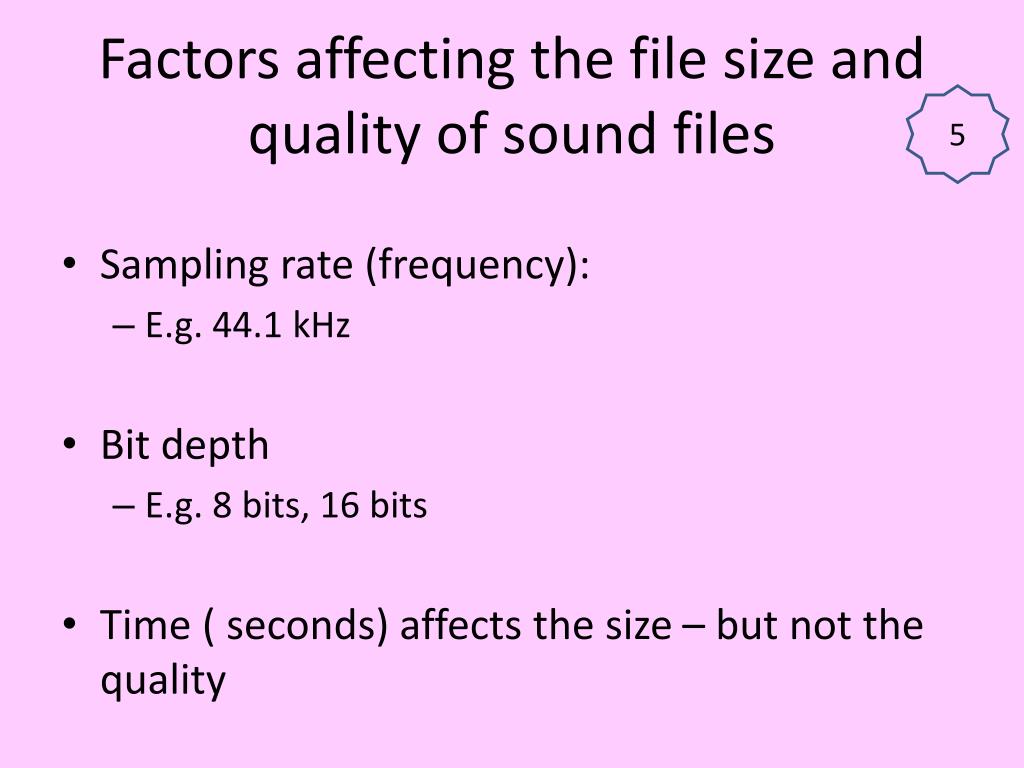 Factors affecting the file size and quality of sound files

5

• Sampling rate (frequency):
– E.g. 44.1 kHz

• Bit depth
– E.g. 8 bits, 16 bits

• Time ( seconds) affects the size – but not the quality